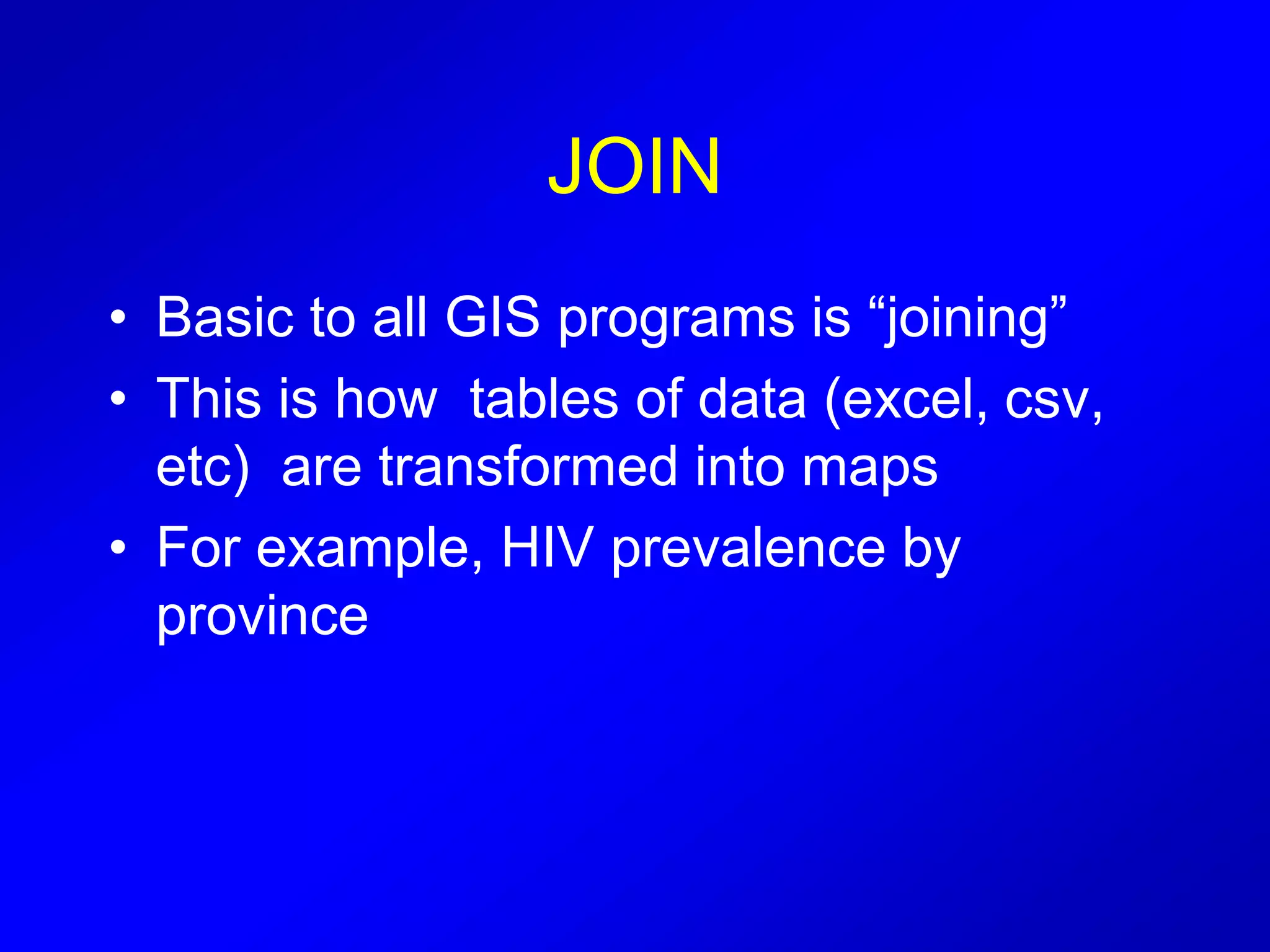 JOIN

• Basic to all GIS programs is “joining”
• This is how tables of data (excel, csv, etc) are transformed into maps
• For example, HIV prevalence by province